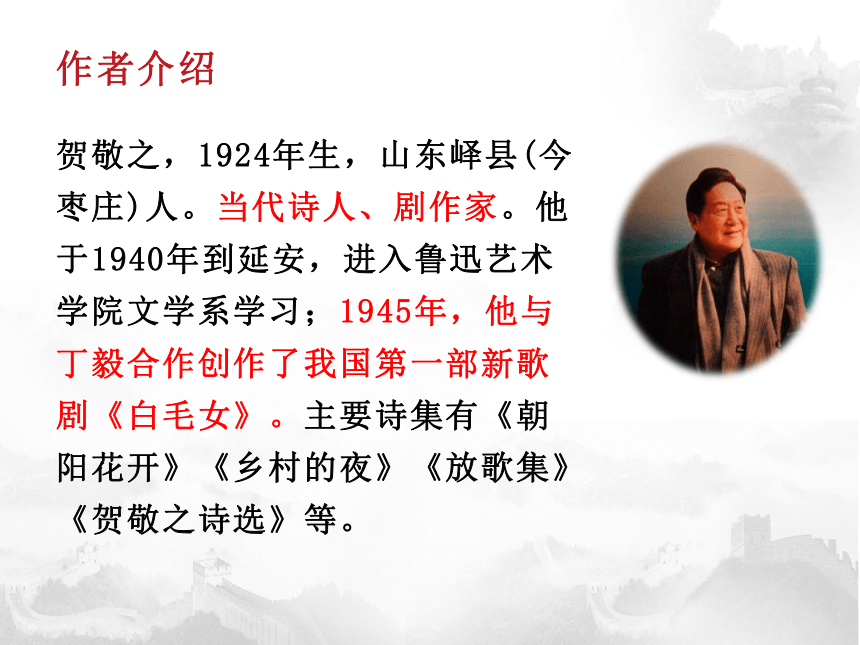 作者介绍

贺敬之，1924年生，山东峄县(今枣庄)人。当代诗人、剧作家。他于1940年到延安，进入鲁迅艺术学院文学系学习；1945年，他与丁毅合作创作了我国第一部新歌剧《白毛女》。主要诗集有《朝阳花开》《乡村的夜》《放歌集》《贺敬之诗选》等。